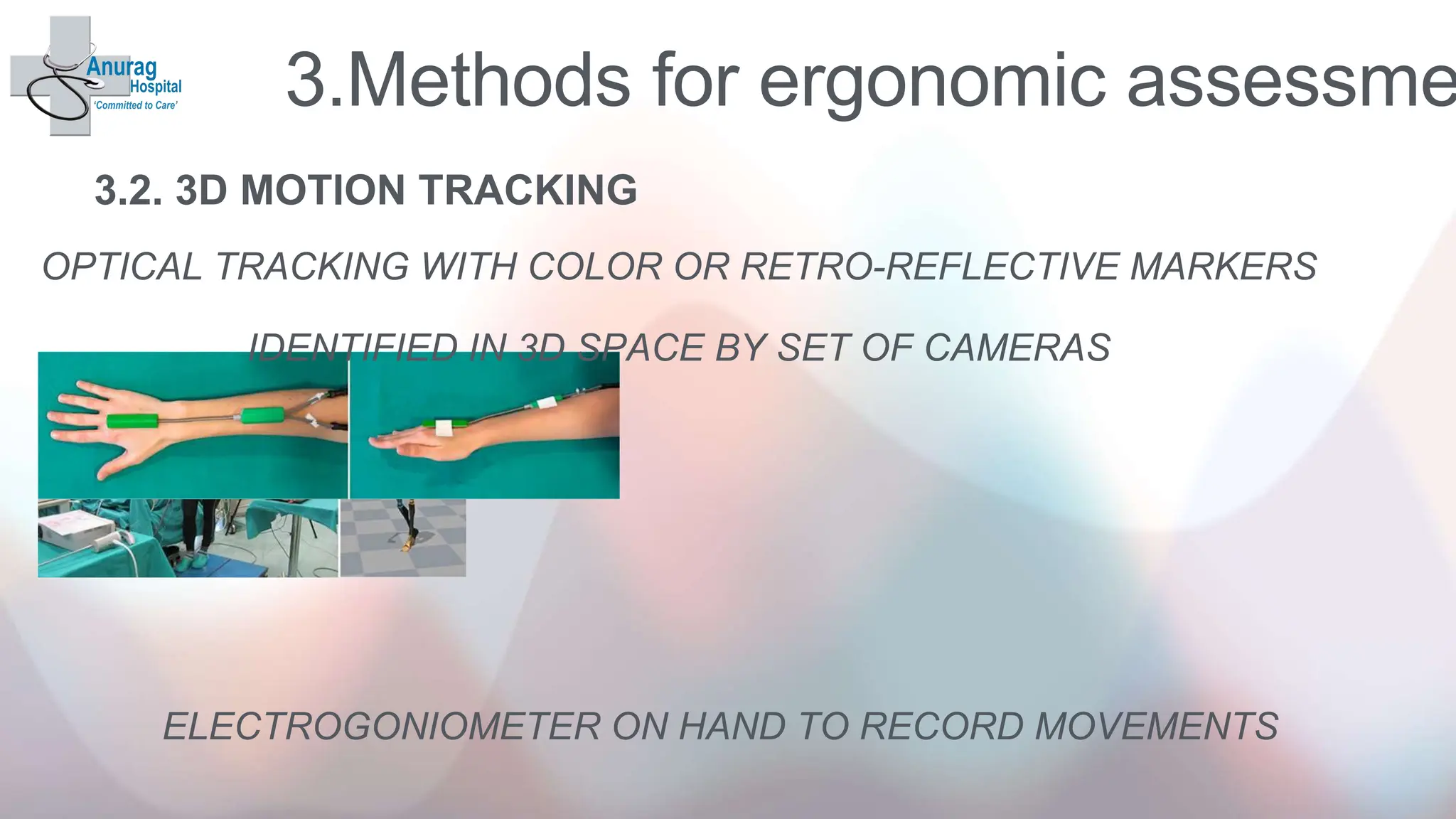 Anurag Hospital
'Committed to Care'

3.Methods for ergonomic assessme

3.2. 3D MOTION TRACKING

OPTICAL TRACKING WITH COLOR OR RETRO-REFLECTIVE MARKERS

IDENTIFIED IN 3D SPACE BY SET OF CAMERAS

ELECTROGONIOMETER ON HAND TO RECORD MOVEMENTS